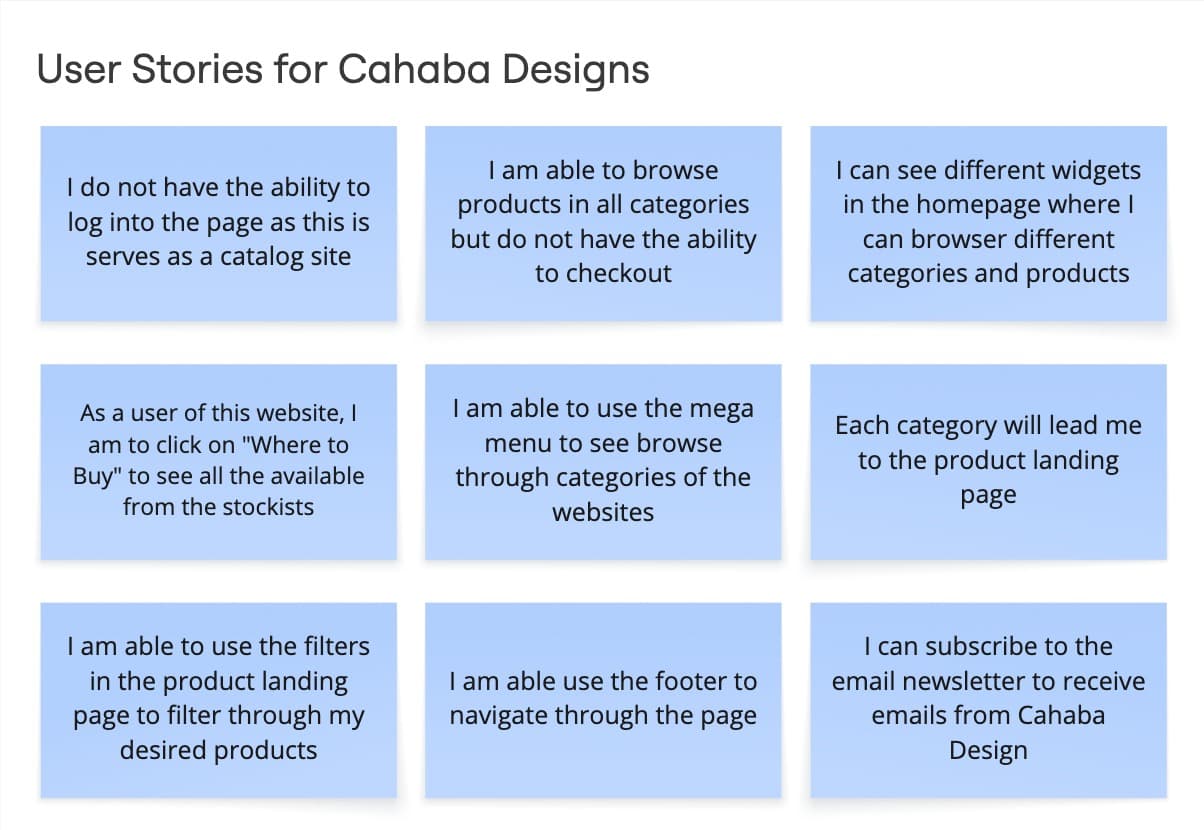 User Stories for Cahaba Designs

I do not have the ability to log into the page as this is serves as a catalog site

I am able to browse products in all categories but do not have the ability to checkout

I can see different widgets in the homepage where I can browser different categories and products

As a user of this website, I am to click on "Where to Buy" to see all the available from the stockists

I am able to use the mega menu to see browse through categories of the websites

Each category will lead me to the product landing page

I am able to use the filters in the product landing page to filter through my desired products

I am able use the footer to navigate through the page

I can subscribe to the email newsletter to receive emails from Cahaba Design